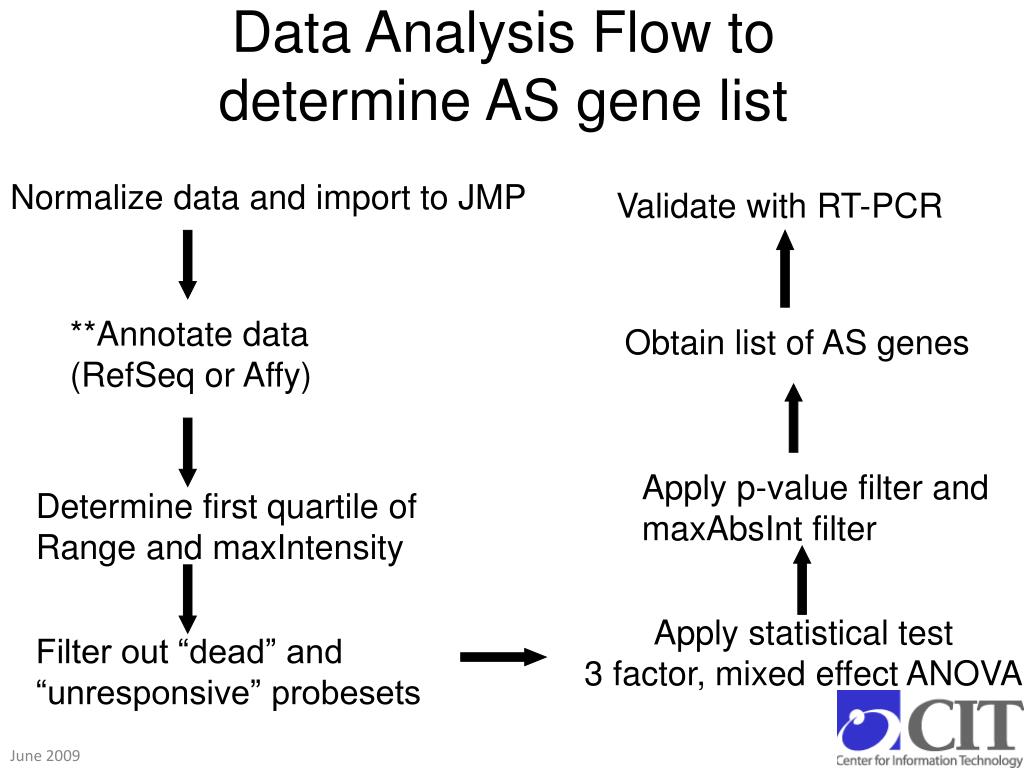 Data Analysis Flow to determine AS gene list

Normalize data and import to JMP

**Annotate data (RefSeq or Affy)

Determine first quartile of Range and maxIntensity

Filter out “dead” and “unresponsive” probesets

Apply statistical test
3 factor, mixed effect ANOVA

Apply p-value filter and maxAbsInt filter

Obtain list of AS genes

Validate with RT-PCR

June 2009

CIT
Center for Information Technology